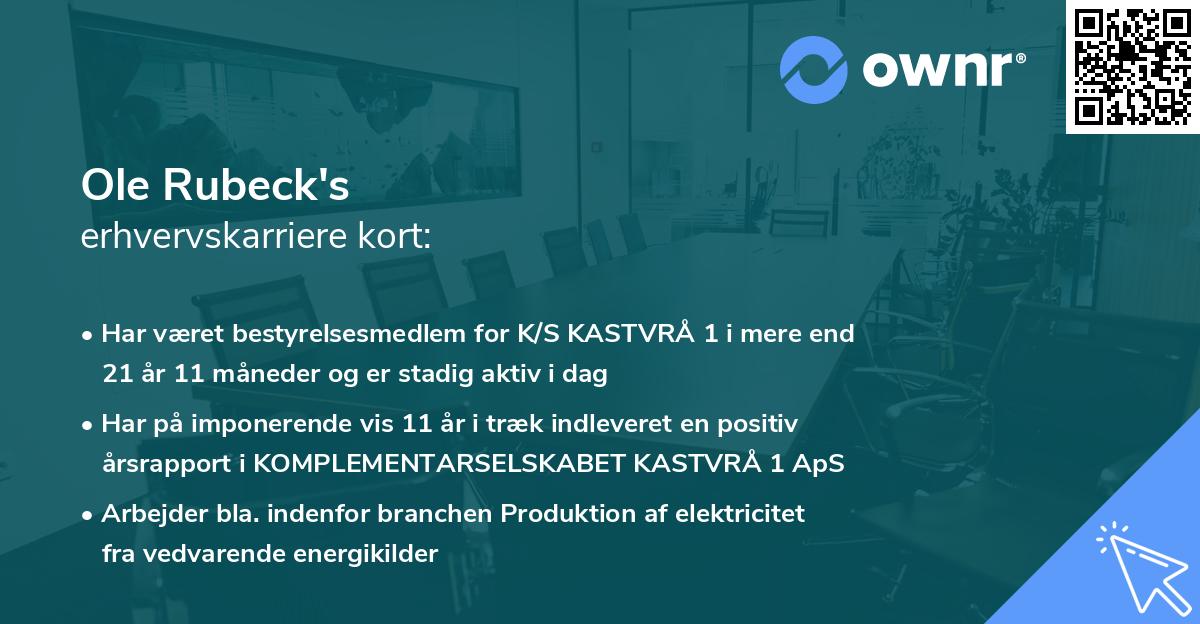 ownr®

Ole Rubeck's
erhvervskarriere kort:

• Har været bestyrelsesmedlem for K/S KASTVRÅ 1 i mere end 21 år 11 måneder og er stadig aktiv i dag

• Har på imponerende vis 11 år i træk indleveret en positiv årsrapport i KOMPLEMENTARSELSKABET KASTVRÅ 1 ApS

• Arbejder bla. indenfor branchen Produktion af elektricitet fra vedvarende energikilder